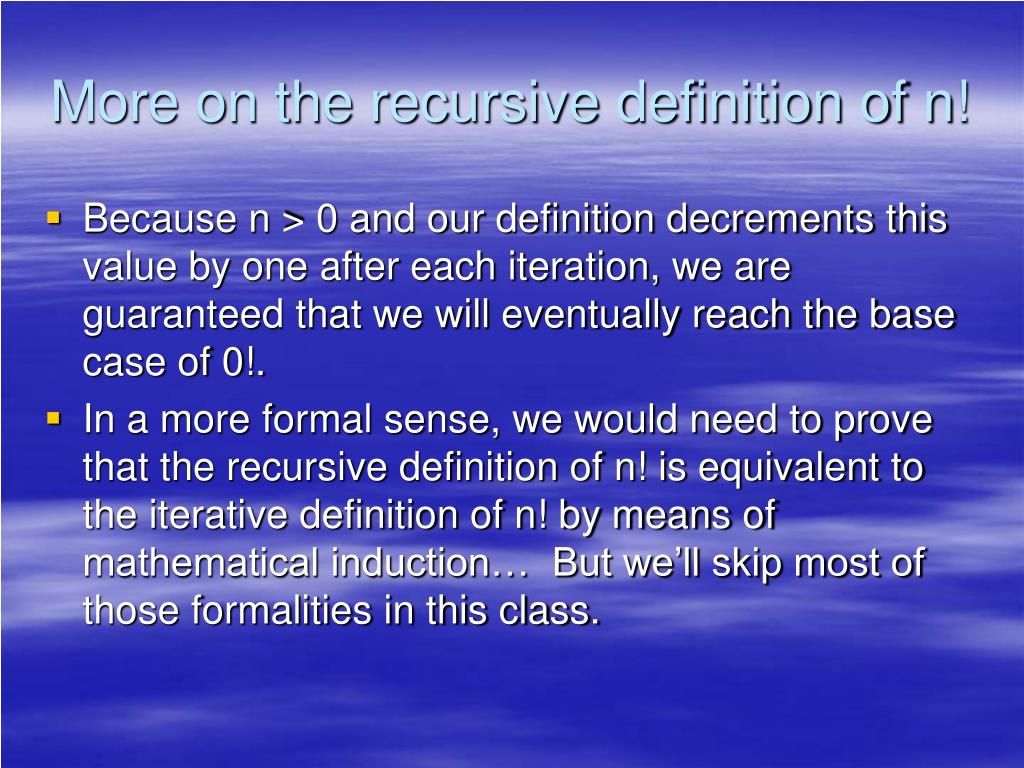 More on the recursive definition of n!

▪ Because n > 0 and our definition decrements this value by one after each iteration, we are guaranteed that we will eventually reach the base case of 0!.

▪ In a more formal sense, we would need to prove that the recursive definition of n! is equivalent to the iterative definition of n! by means of mathematical induction… But we'll skip most of those formalities in this class.